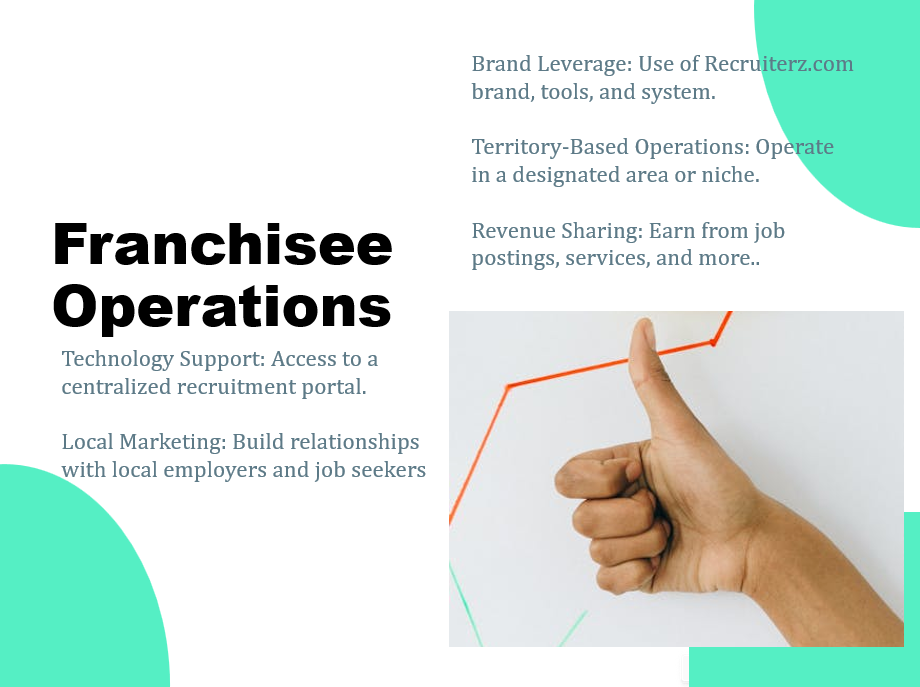 Franchisee Operations

Technology Support: Access to a centralized recruitment portal.

Local Marketing: Build relationships with local employers and job seekers

Brand Leverage: Use of Recruiterz.com brand, tools, and system.

Territory-Based Operations: Operate in a designated area or niche.

Revenue Sharing: Earn from job postings, services, and more..